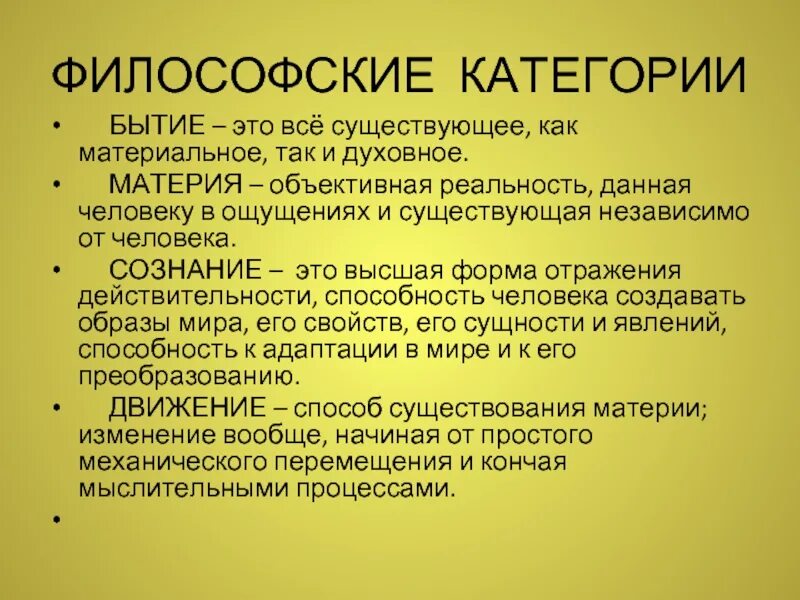 ФИЛОСОФСКИЕ КАТЕГОРИИ

• БЫТИЕ – это всё существующее, как материальное, так и духовное.
• МАТЕРИЯ – объективная реальность, данная человеку в ощущениях и существующая независимо от человека.
• СОЗНАНИЕ – это высшая форма отражения действительности, способность человека создавать образы мира, его свойств, его сущности и явлений, способность к адаптации в мире и к его преобразованию.
• ДВИЖЕНИЕ – способ существования материи; изменение вообще, начиная от простого механического перемещения и кончая мыслительными процессами.
•